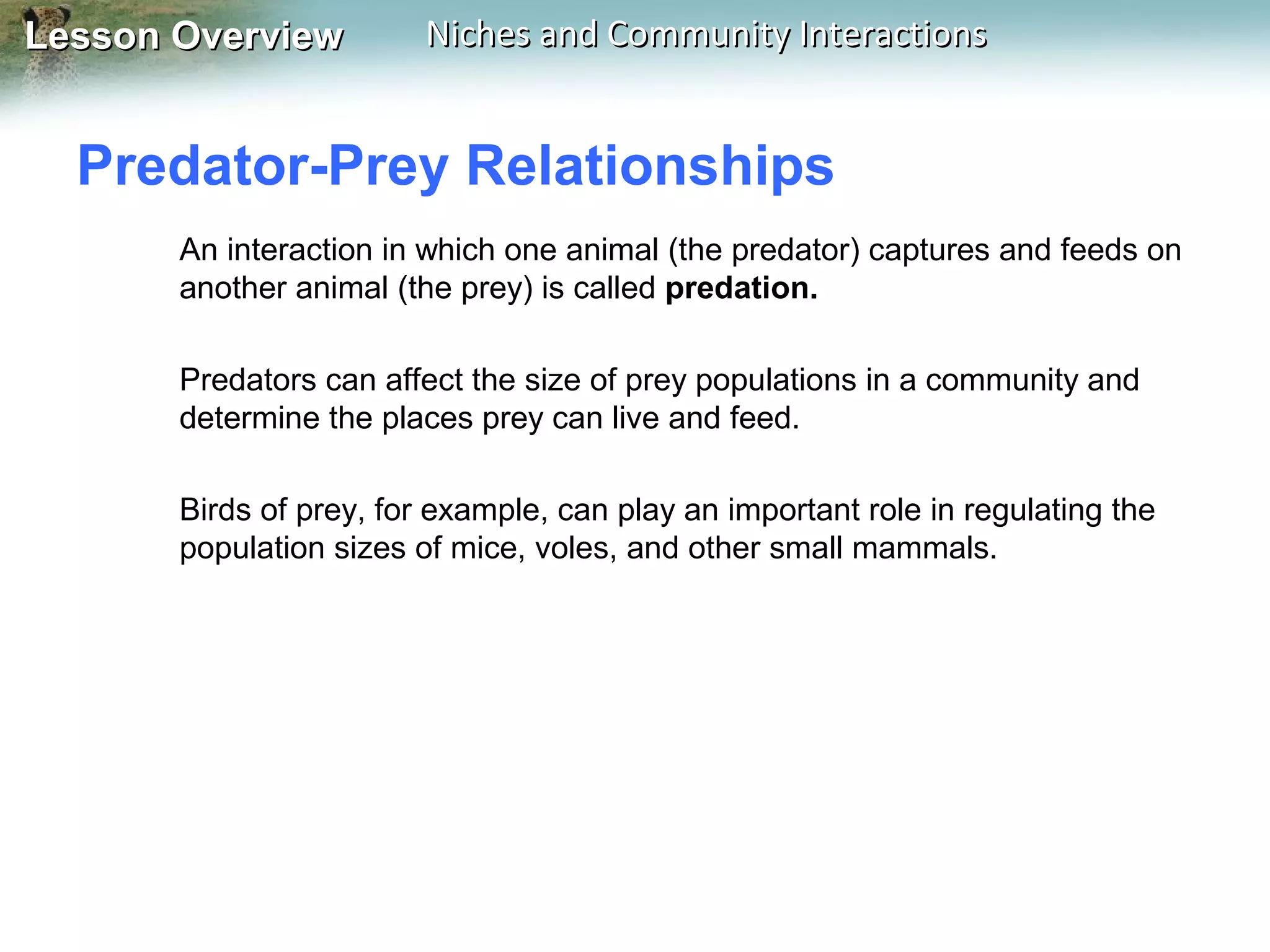 Lesson Overview Niches and Community Interactions

Predator-Prey Relationships

An interaction in which one animal (the predator) captures and feeds on another animal (the prey) is called predation.

Predators can affect the size of prey populations in a community and determine the places prey can live and feed.

Birds of prey, for example, can play an important role in regulating the population sizes of mice, voles, and other small mammals.